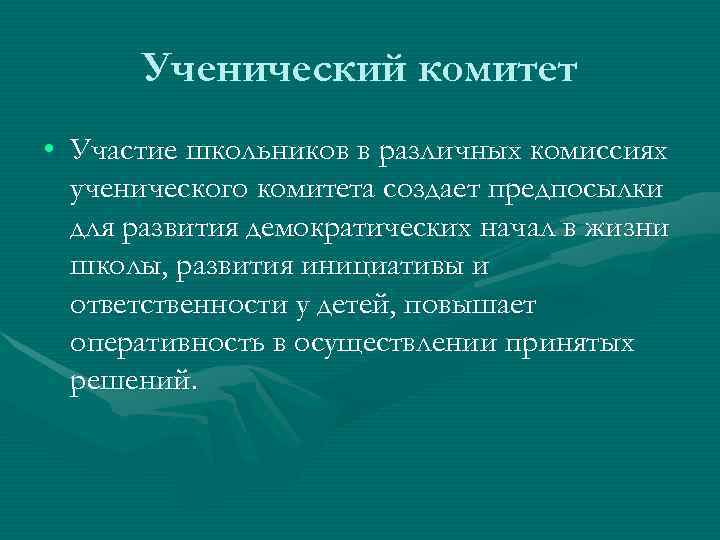 Ученический комитет

• Участие школьников в различных комиссиях ученического комитета создает предпосылки для развития демократических начал в жизни школы, развития инициативы и ответственности у детей, повышает оперативность в осуществлении принятых решений.